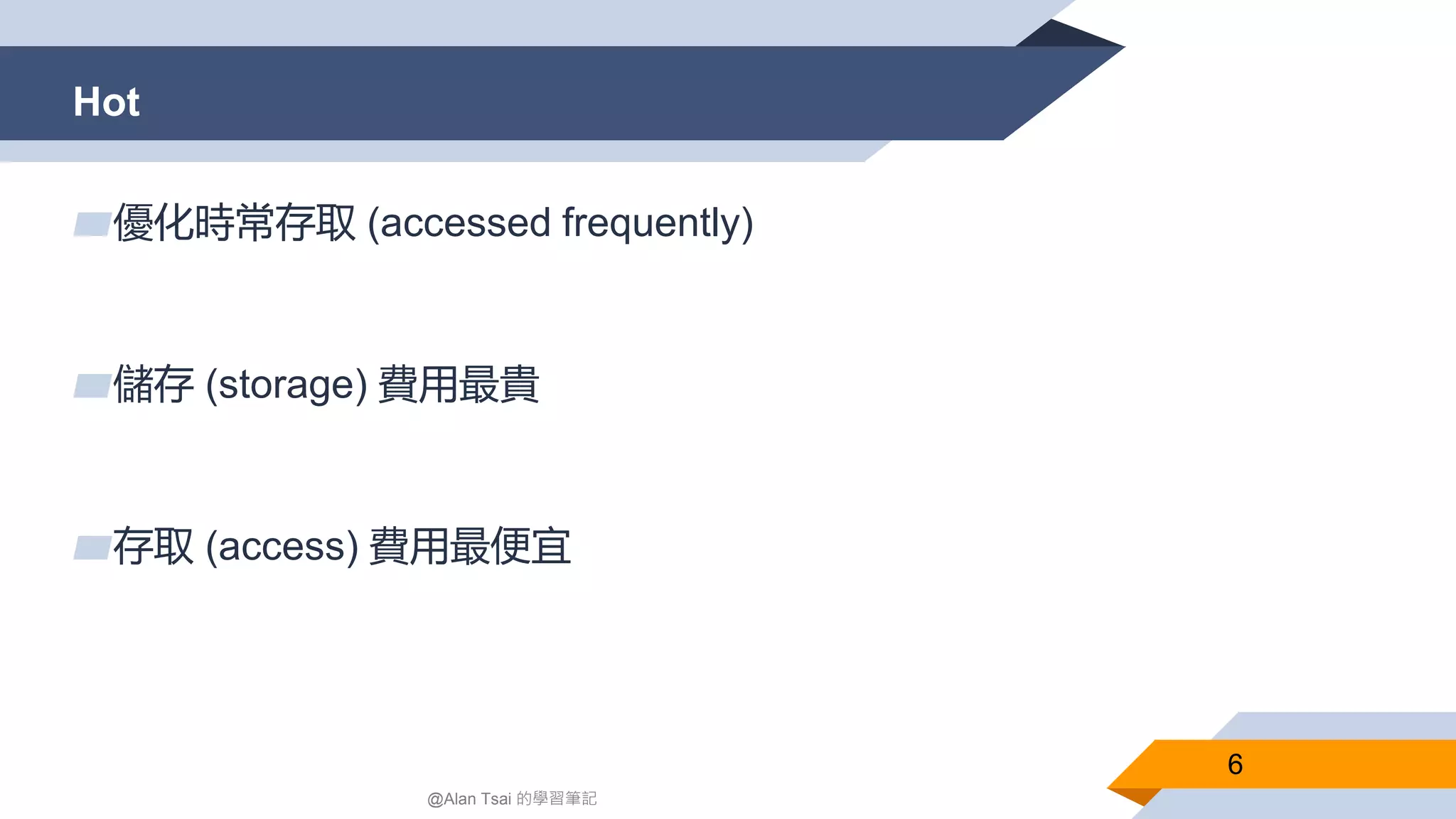 Hot

優化時常存取 (accessed frequently)

儲存 (storage) 費用最貴

存取 (access) 費用最便宜

@Alan Tsai 的學習筆記

6